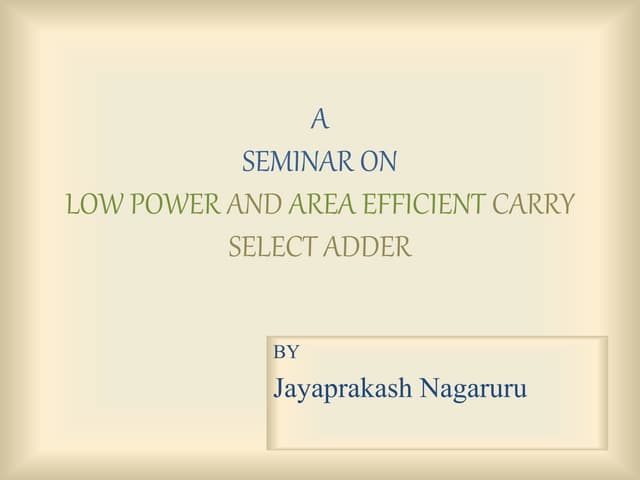 A
SEMINAR ON
LOW POWER AND AREA EFFICIENT CARRY SELECT ADDER

BY
Jayaprakash Nagaruru